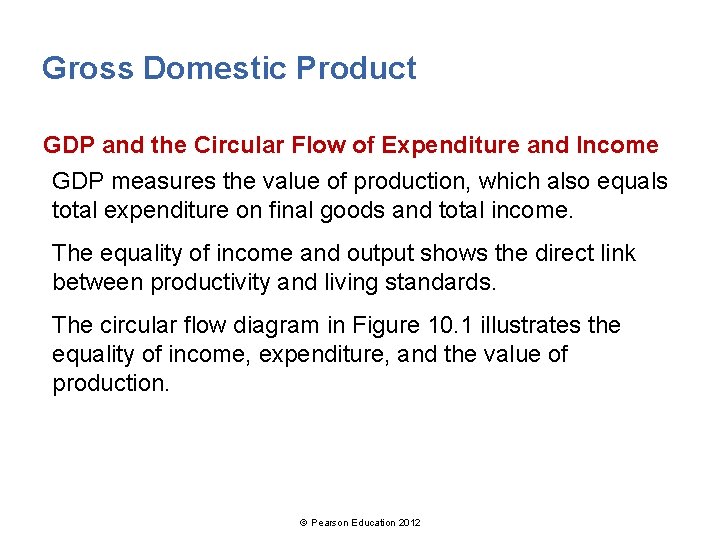 Gross Domestic Product

GDP and the Circular Flow of Expenditure and Income

GDP measures the value of production, which also equals total expenditure on final goods and total income.

The equality of income and output shows the direct link between productivity and living standards.

The circular flow diagram in Figure 10.1 illustrates the equality of income, expenditure, and the value of production.

© Pearson Education 2012